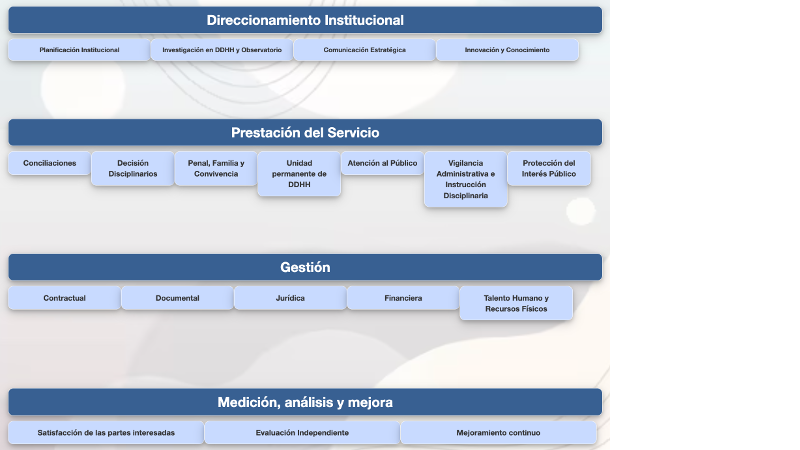 Direccionamiento Institucional

Planificación Institucional

Investigación en DDHH y Observatorio

Comunicación Estratégica

Innovación y Conocimiento

Prestación del Servicio

Conciliaciones

Decisión Disciplinarios

Penal, Familia y Convivencia

Unidad permanente de DDHH

Atención al Público

Vigilancia Administrativa e Instrucción Disciplinaria

Protección del Interés Público

Gestión

Contractual

Documental

Jurídica

Financiera

Talento Humano y Recursos Físicos

Medición, análisis y mejora

Satisfacción de las partes interesadas

Evaluación Independiente

Mejoramiento continuo